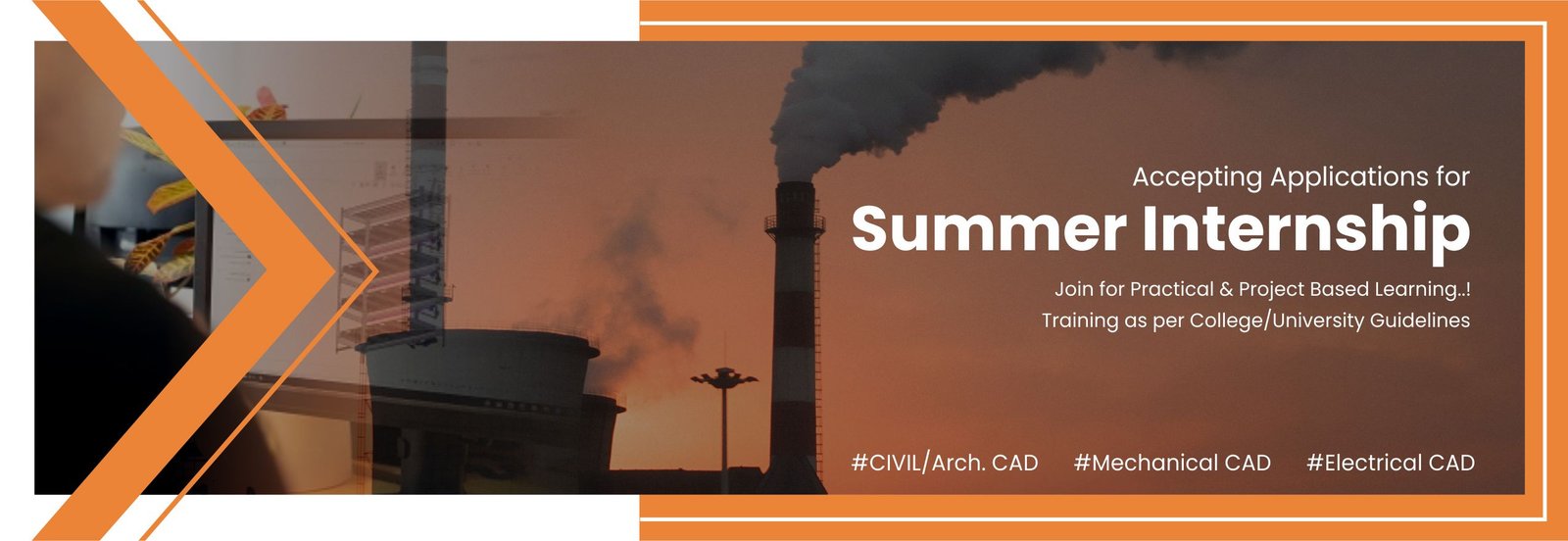 Accepting Applications for
Summer Internship
Join for Practical & Project Based Learning..!
Training as per College/University Guidelines

#CIVIL/Arch. CAD #Mechanical CAD #Electrical CAD